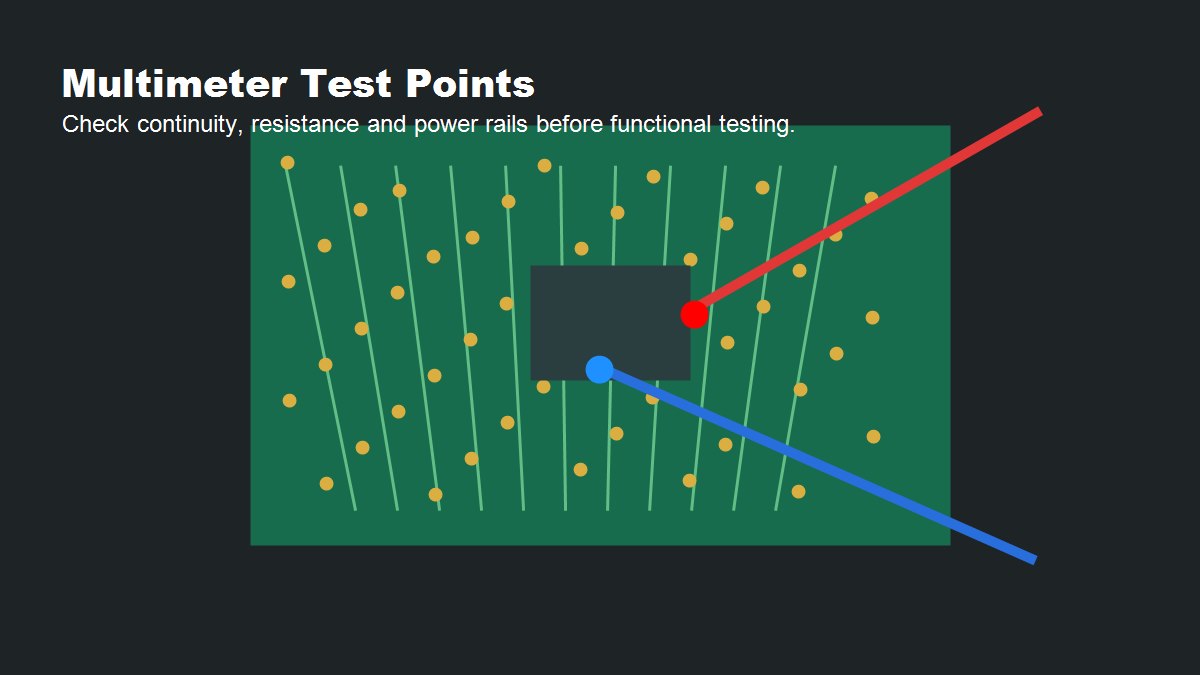 Multimeter Test Points

Check continuity, resistance and power rails before functional testing.